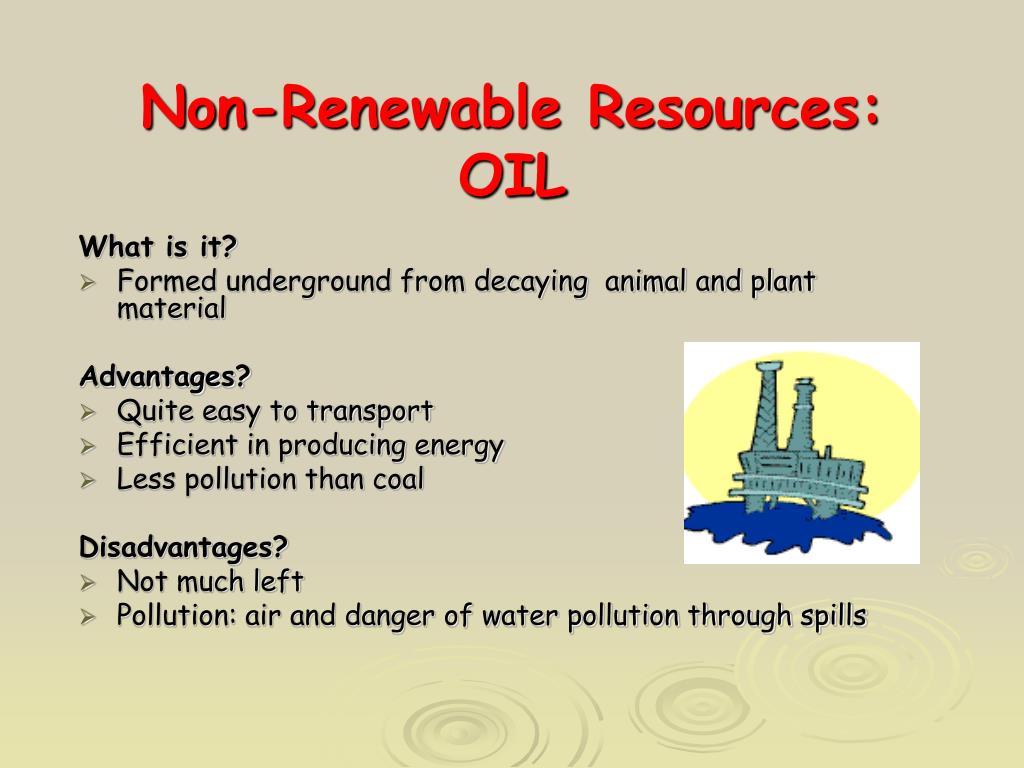 Non-Renewable Resources: OIL

What is it?
➢ Formed underground from decaying animal and plant material

Advantages?
➢ Quite easy to transport
➢ Efficient in producing energy
➢ Less pollution than coal

Disadvantages?
➢ Not much left
➢ Pollution: air and danger of water pollution through spills